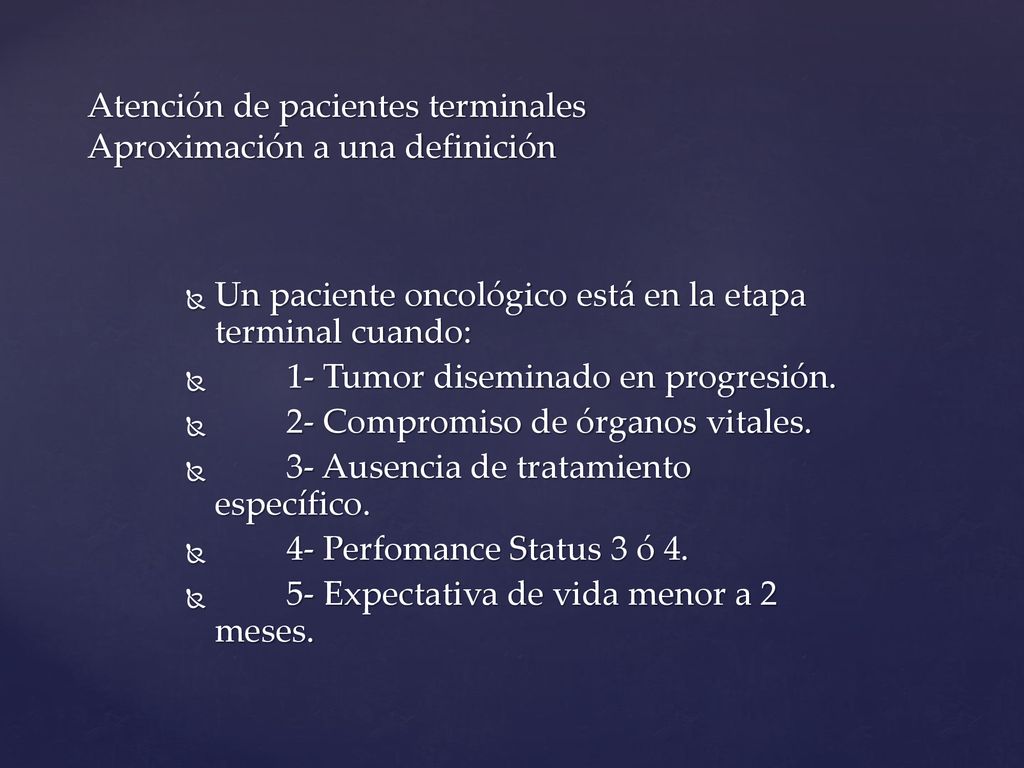 Atención de pacientes terminales
Aproximación a una definición

Un paciente oncológico está en la etapa terminal cuando:

1- Tumor diseminado en progresión.

2- Compromiso de órganos vitales.

3- Ausencia de tratamiento específico.

4- Perfomance Status 3 ó 4.

5- Expectativa de vida menor a 2 meses.